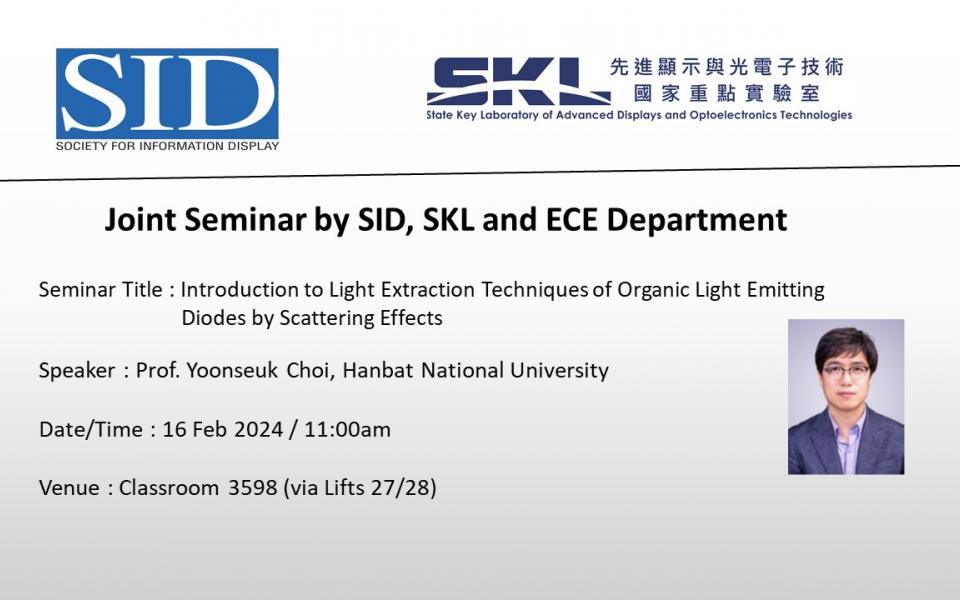 SID
SOCIETY FOR INFORMATION DISPLAY

SKL 先進顯示與光電子技術
國家重點實驗室
State Key Laboratory of Advanced Displays and Optoelectronics Technologies

Joint Seminar by SID, SKL and ECE Department

Seminar Title : Introduction to Light Extraction Techniques of Organic Light Emitting Diodes by Scattering Effects

Speaker : Prof. Yoonseuk Choi, Hanbat National University

Date/Time : 16 Feb 2024 / 11:00am

Venue : Classroom 3598 (via Lifts 27/28)